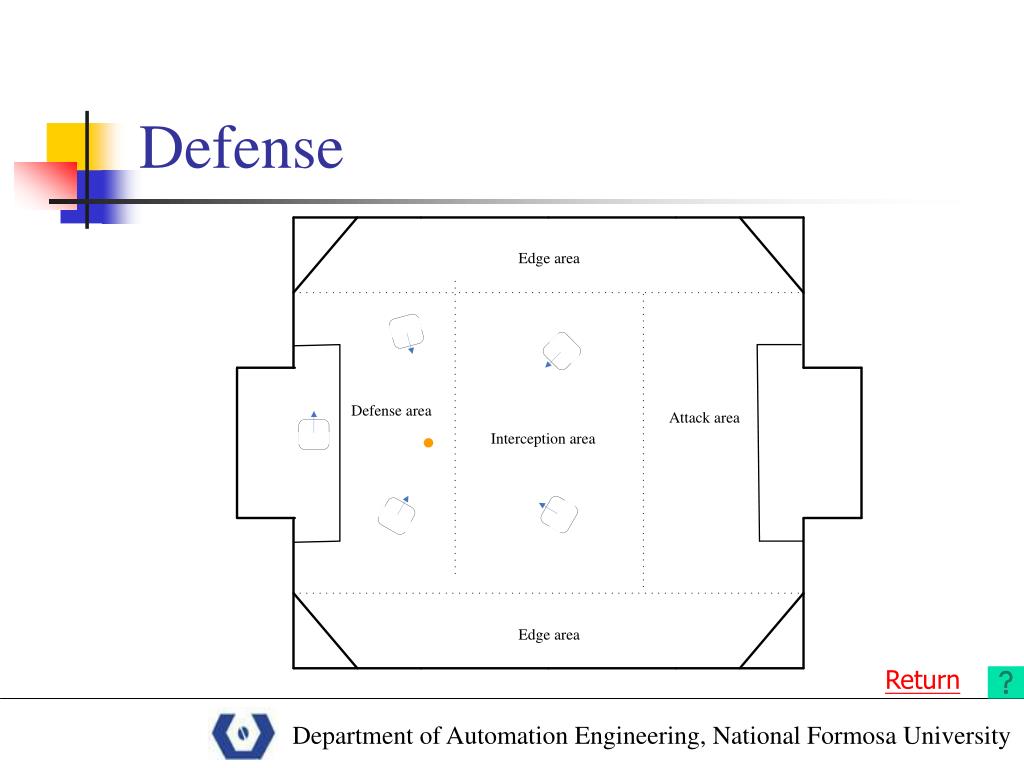 Defense

Edge area

Defense area

Interception area

Attack area

Edge area

Return

?

Department of Automation Engineering, National Formosa University